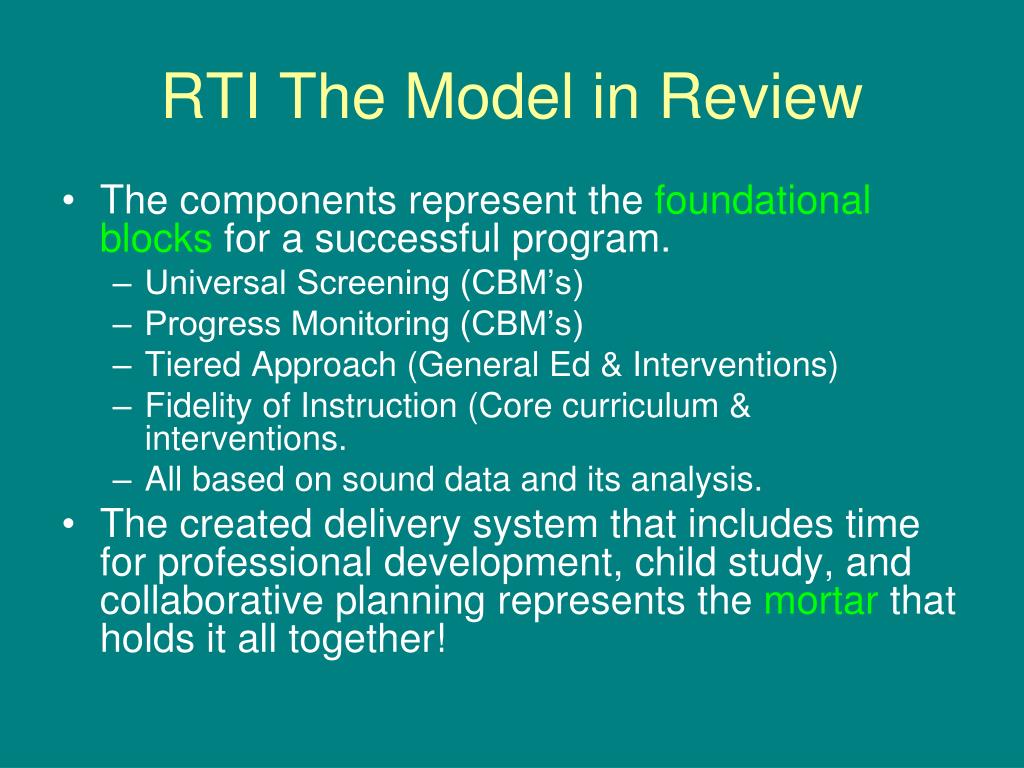 RTI The Model in Review

• The components represent the foundational blocks for a successful program.
– Universal Screening (CBM’s)
– Progress Monitoring (CBM’s)
– Tiered Approach (General Ed & Interventions)
– Fidelity of Instruction (Core curriculum & interventions.
– All based on sound data and its analysis.
• The created delivery system that includes time for professional development, child study, and collaborative planning represents the mortar that holds it all together!